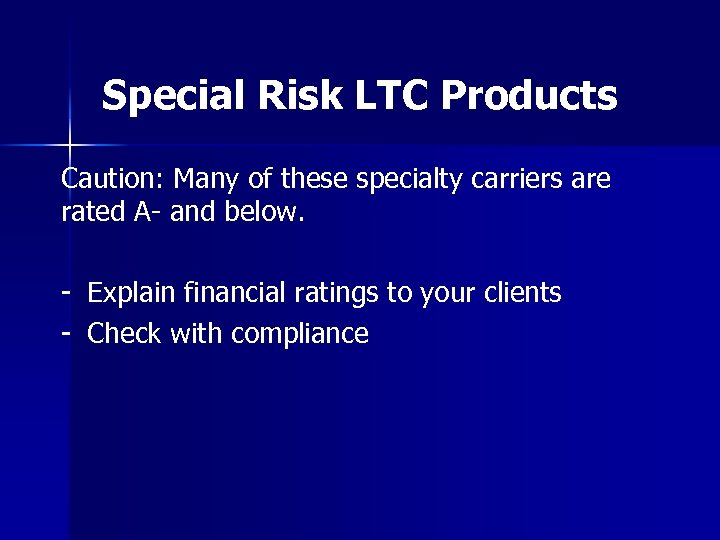 Special Risk LTC Products

Caution: Many of these specialty carriers are rated A- and below.

- Explain financial ratings to your clients
- Check with compliance